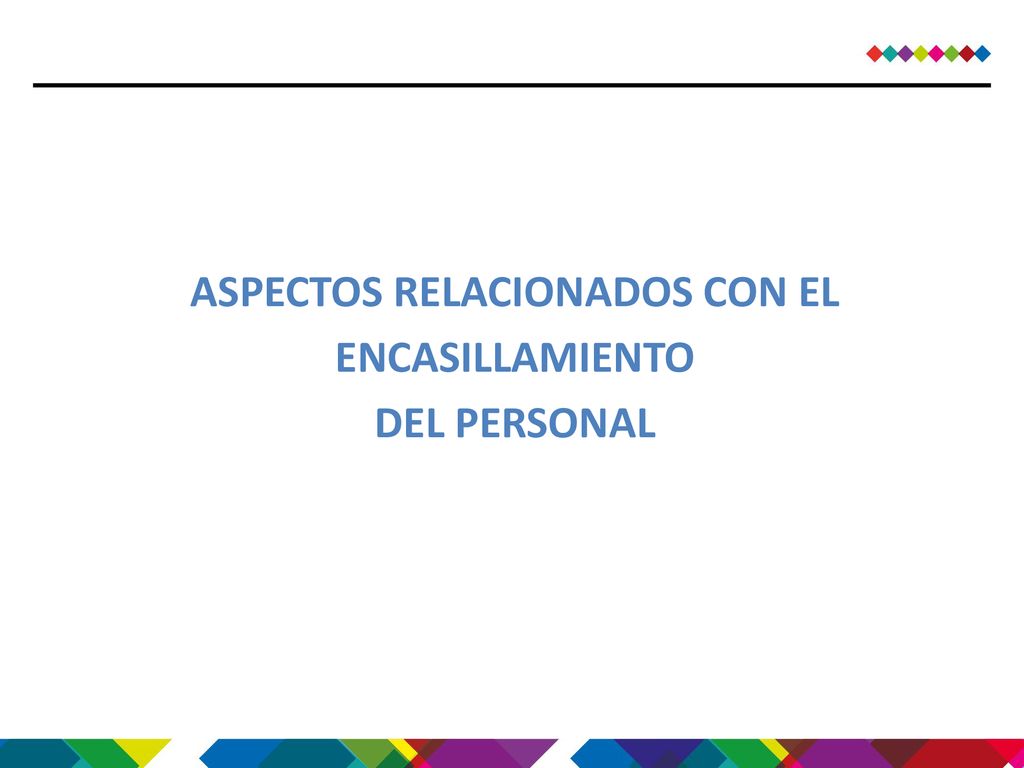 ASPECTOS RELACIONADOS CON EL
ENCASILLAMIENTO
DEL PERSONAL